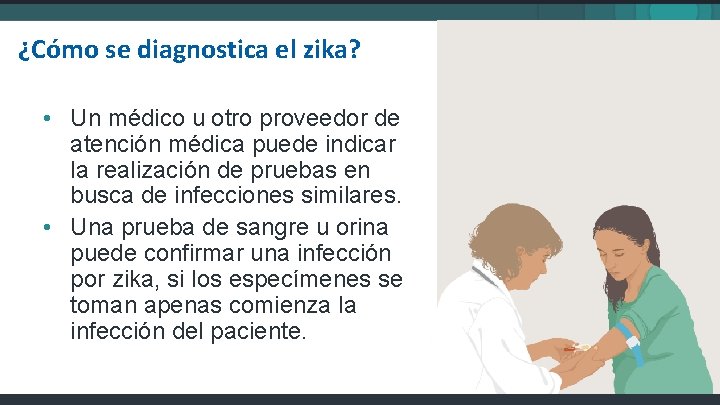 ¿Cómo se diagnostica el zika?

• Un médico u otro proveedor de atención médica puede indicar la realización de pruebas en busca de infecciones similares.

• Una prueba de sangre u orina puede confirmar una infección por zika, si los especímenes se toman apenas comienza la infección del paciente.